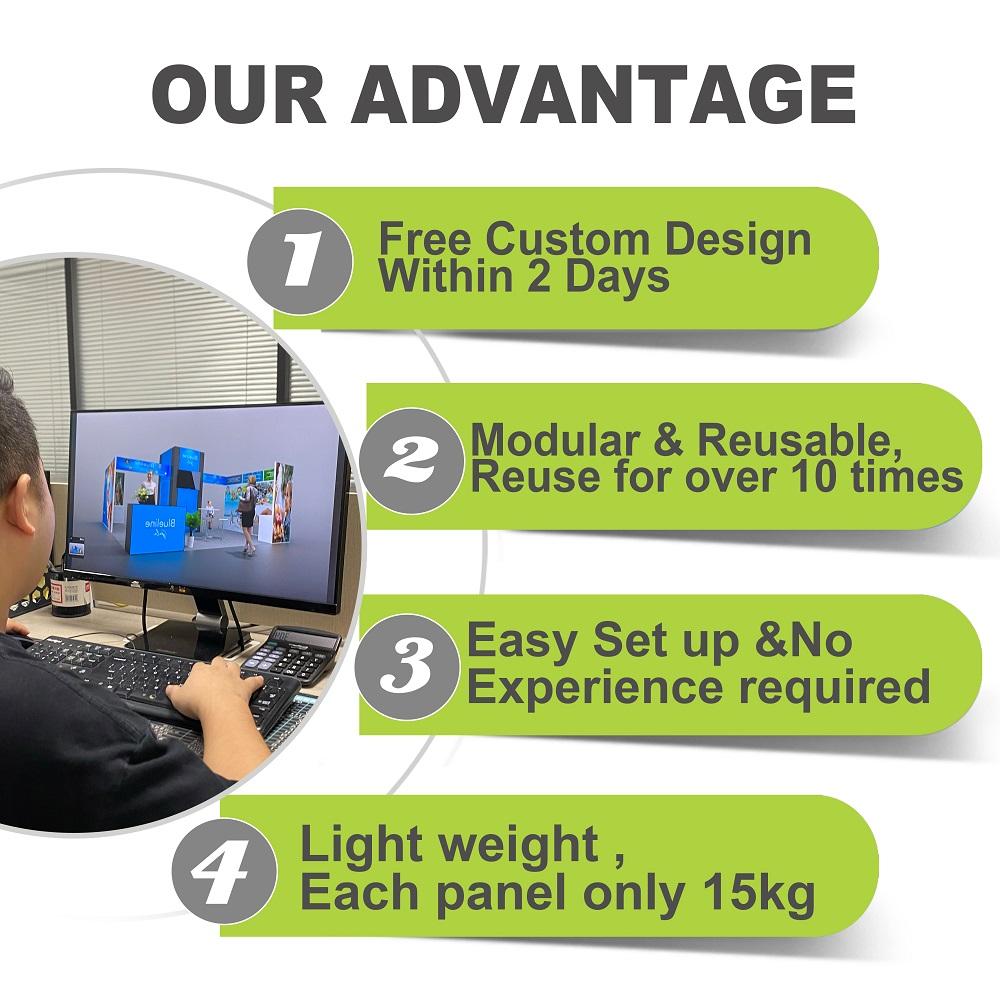 OUR ADVANTAGE

1 Free Custom Design Within 2 Days

2 Modular & Reusable, Reuse for over 10 times

3 Easy Set up &No Experience required

4 Light weight , Each panel only 15kg

Blueline